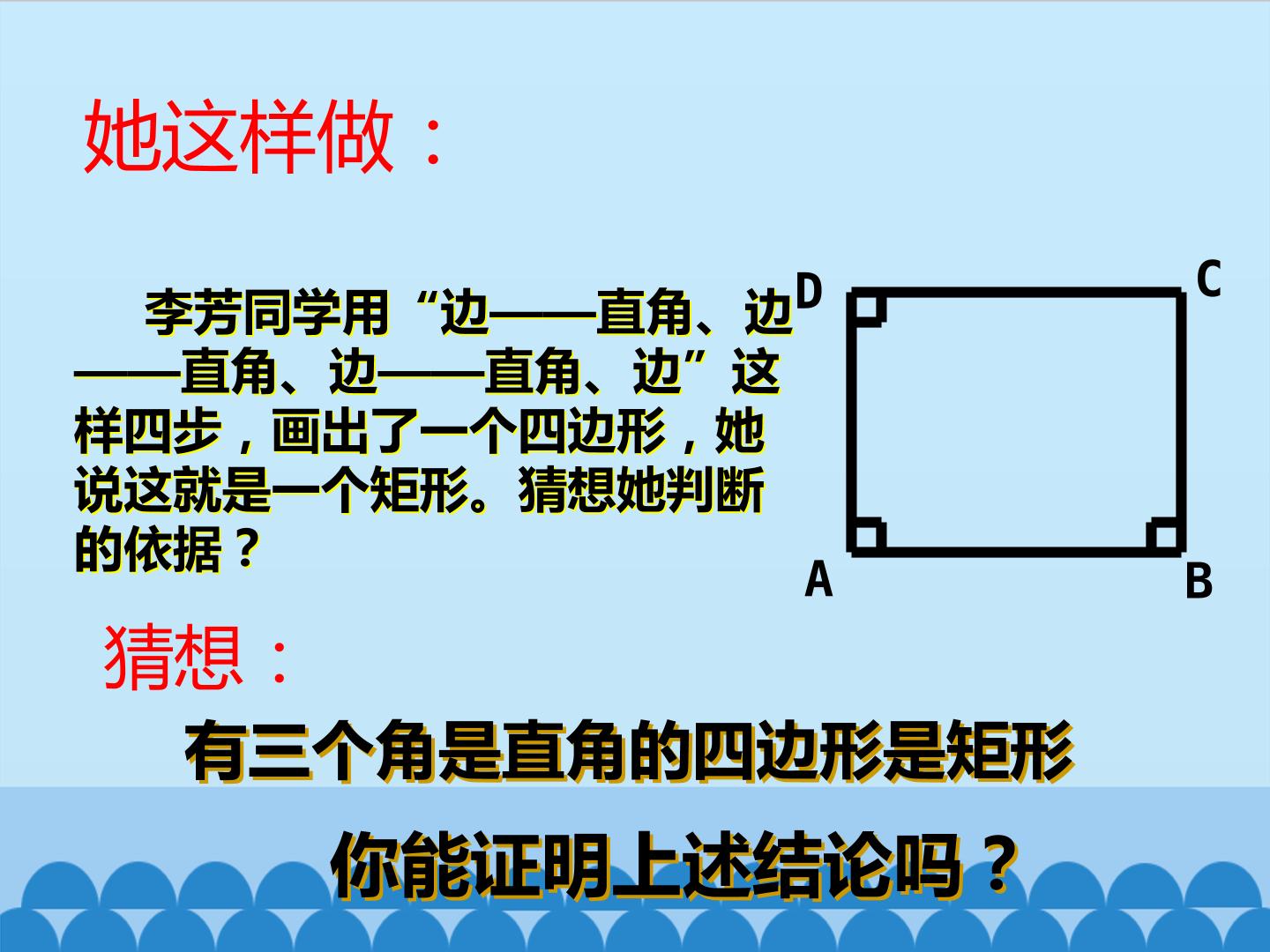 她这样做：

李芳同学用“边——直角、边——直角、边——直角、边”这样四步，画出了一个四边形，她说这就是一个矩形。猜想她判断的依据？

D
C
A
B

猜想：

有三个角是直角的四边形是矩形

你能证明上述结论吗？